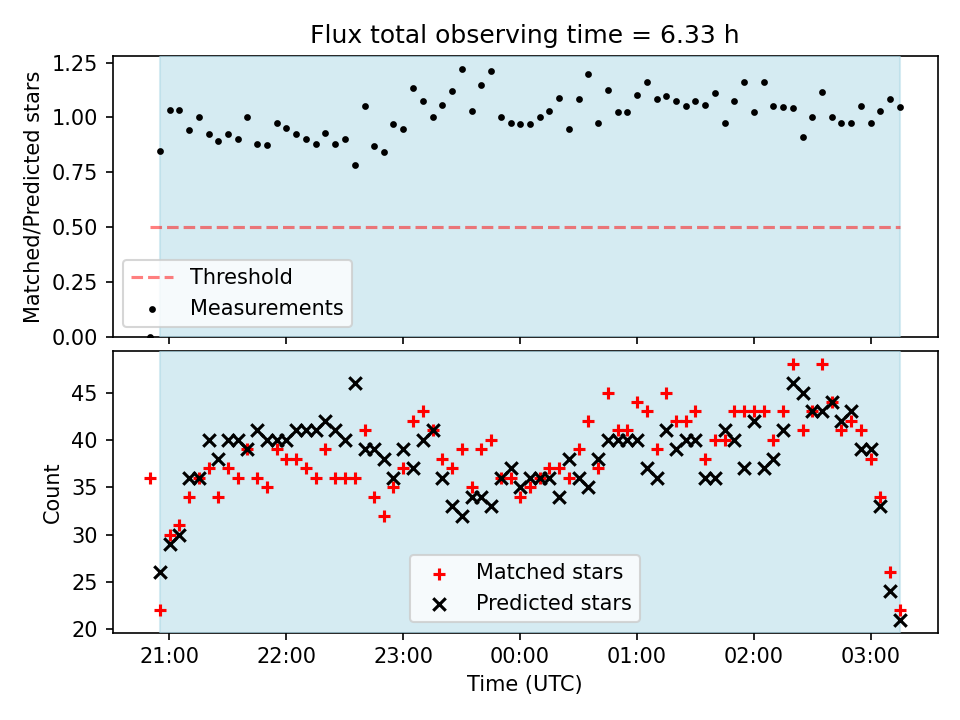 Flux total observing time = 6.33 h

Matched/Predicted stars

1.25
1.00
0.75
0.50
0.25
0.00

Threshold
Measurements

Count

45
40
35
30
25
20

Matched stars
Predicted stars

21:00
22:00
23:00
00:00
01:00
02:00
03:00

Time (UTC)